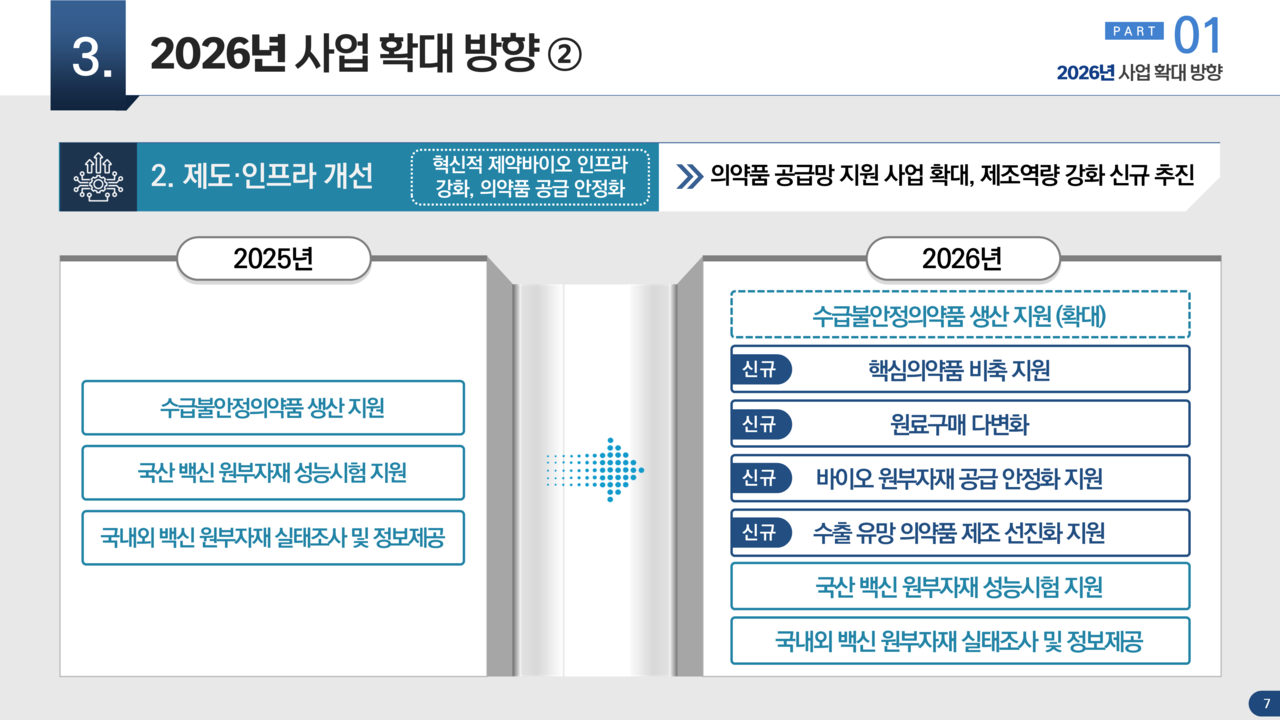 3. 2026년 사업 확대 방향 ②

PART 01
2026년 사업 확대 방향

2. 제도·인프라 개선

혁신적 제약바이오 인프라 강화, 의약품 공급 안정화

의약품 공급망 지원 사업 확대, 제조역량 강화 신규 추진

2025년

수급불안정의약품 생산 지원

국산 백신 원부자재 성능시험 지원

국내외 백신 원부자재 실태조사 및 정보제공

2026년

수급불안정의약품 생산 지원 (확대)

신규 핵심의약품 비축 지원

신규 원료구매 다변화

신규 바이오 원부자재 공급 안정화 지원

신규 수출 유망 의약품 제조 선진화 지원

국산 백신 원부자재 성능시험 지원

국내외 백신 원부자재 실태조사 및 정보제공

7